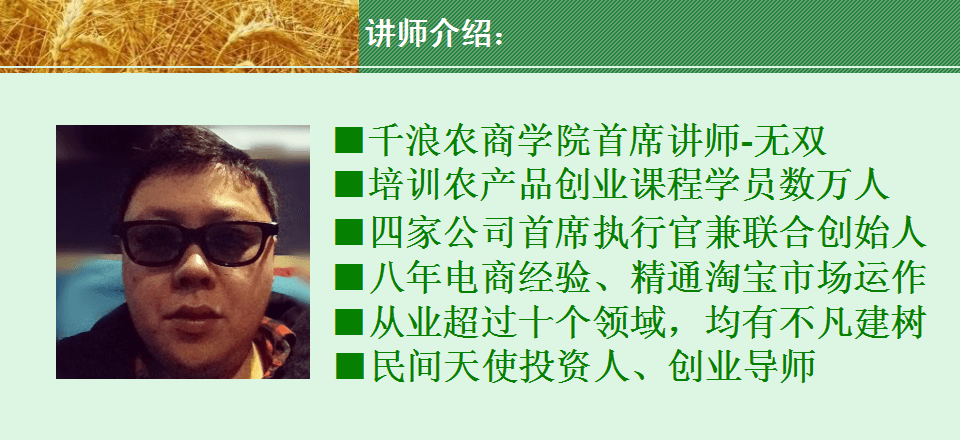 讲师介绍：

■千浪农商学院首席讲师-无双
■培训农产品创业课程学员数万人
■四家公司首席执行官兼联合创始人
■八年电商经验、精通淘宝市场运作
■从业超过十个领域，均有不凡建树
■民间天使投资人、创业导师